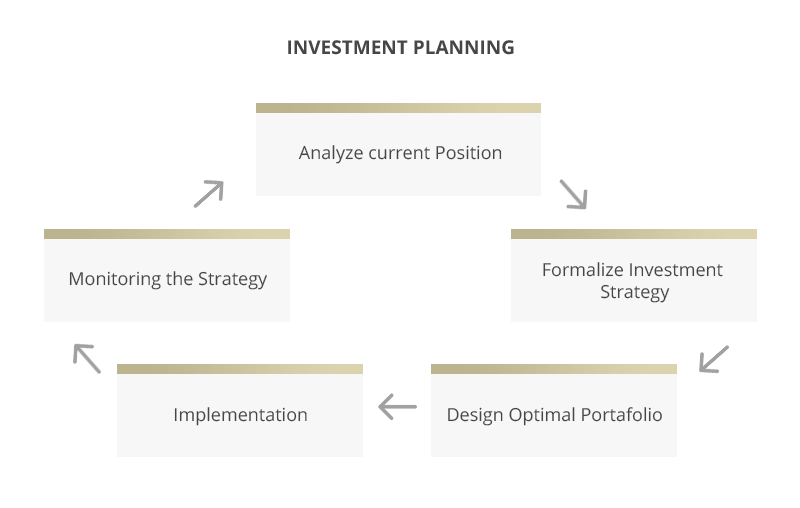 INVESTMENT PLANNING

Analyze current Position

Formalize Investment Strategy

Design Optimal Portafolio

Implementation

Monitoring the Strategy